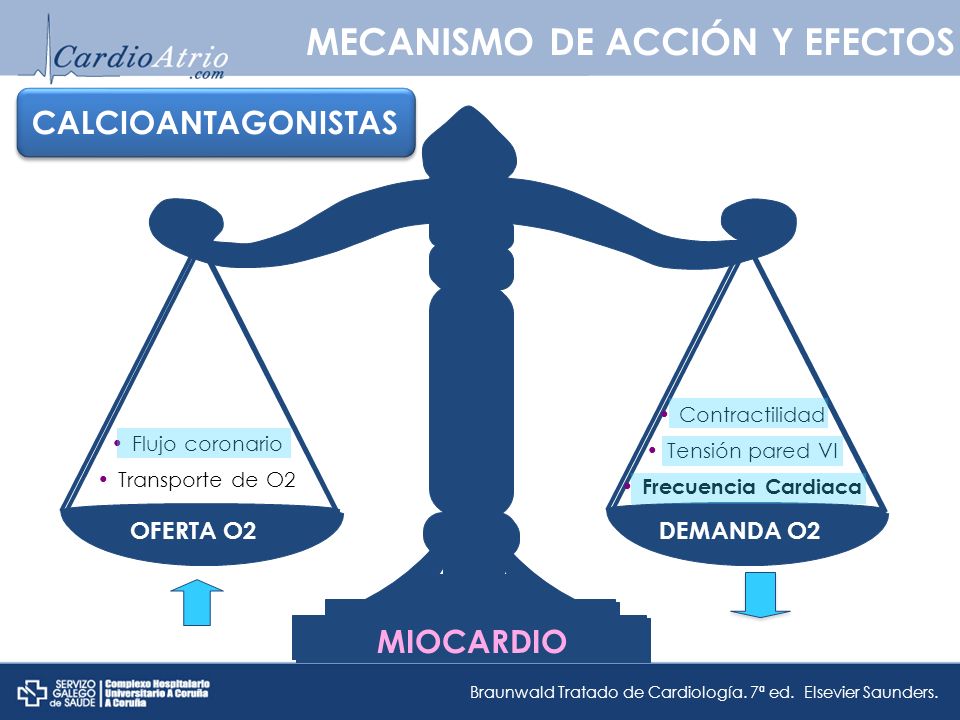 CardioAtrio.com

MECANISMO DE ACCIÓN Y EFECTOS

CALCIOANTAGONISTAS

• Flujo coronario
• Transporte de O2

OFERTA O2

• Contractilidad
• Tensión pared VI
• Frecuencia Cardiaca

DEMANDA O2

MIOCARDIO

SERVIZO GALEGO de SAÚDE | Complexo Hospitalario Universitario A Coruña A Coruña

Braunwald Tratado de Cardiología. 7ª ed. Elsevier Saunders.